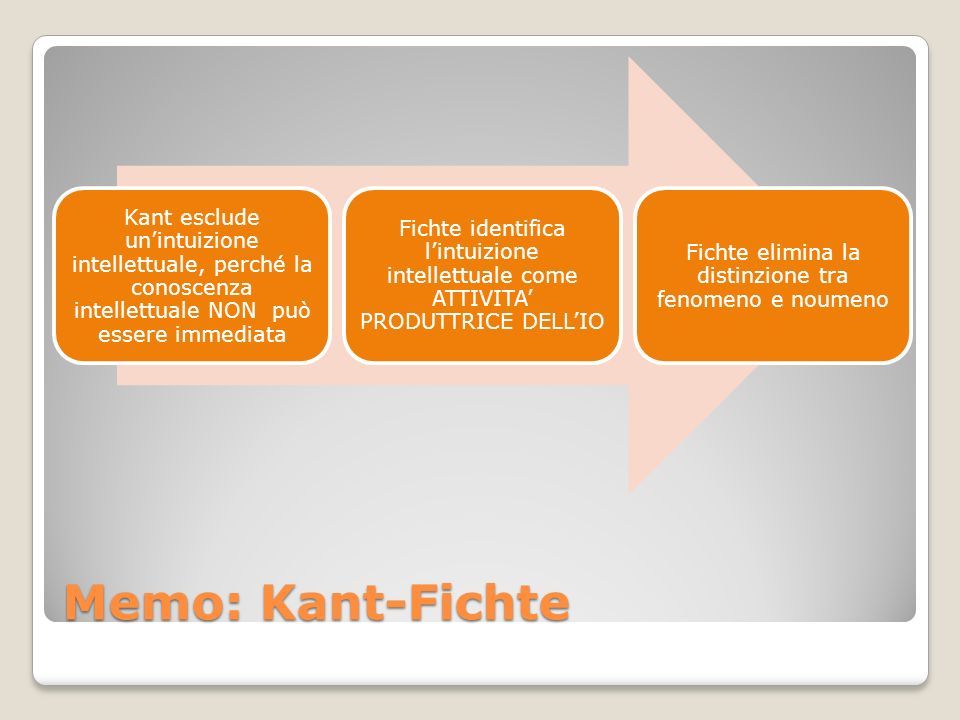 Kant esclude un’intuizione intellettuale, perché la conoscenza intellettuale NON può essere immediata

Fichte identifica l’intuizione intellettuale come ATTIVITA’ PRODUTTRICE DELL’IO

Fichte elimina la distinzione tra fenomeno e noumeno

Memo: Kant-Fichte